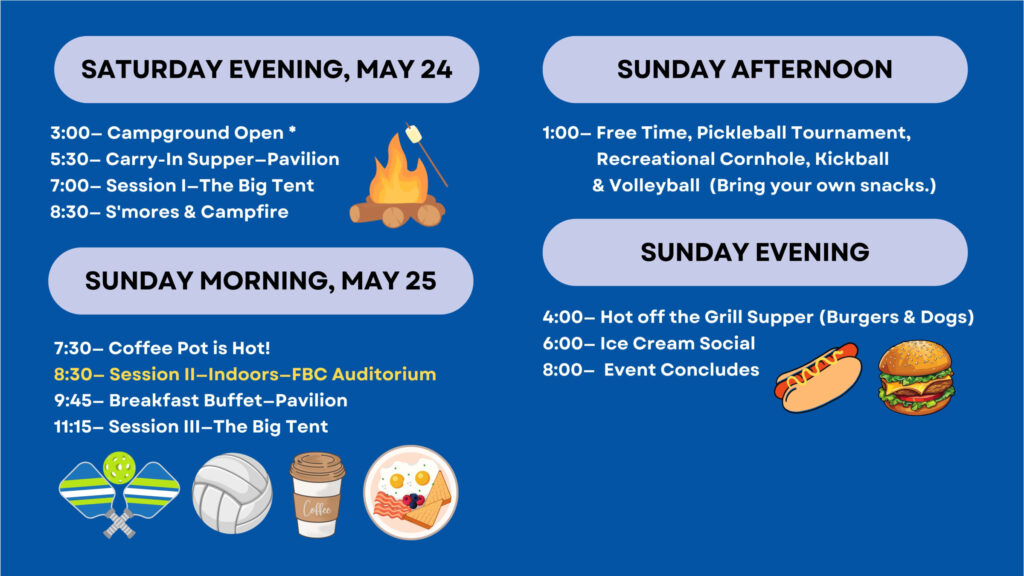 SATURDAY EVENING, MAY 24

3:00– Campground Open *
5:30– Carry-In Supper–Pavilion
7:00– Session I–The Big Tent
8:30– S'mores & Campfire

SUNDAY MORNING, MAY 25

7:30– Coffee Pot is Hot!
8:30– Session II–Indoors–FBC Auditorium
9:45– Breakfast Buffet–Pavilion
11:15– Session III–The Big Tent

Coffee

SUNDAY AFTERNOON

1:00– Free Time, Pickleball Tournament, Recreational Cornhole, Kickball & Volleyball (Bring your own snacks.)

SUNDAY EVENING

4:00– Hot off the Grill Supper (Burgers & Dogs)
6:00– Ice Cream Social
8:00– Event Concludes